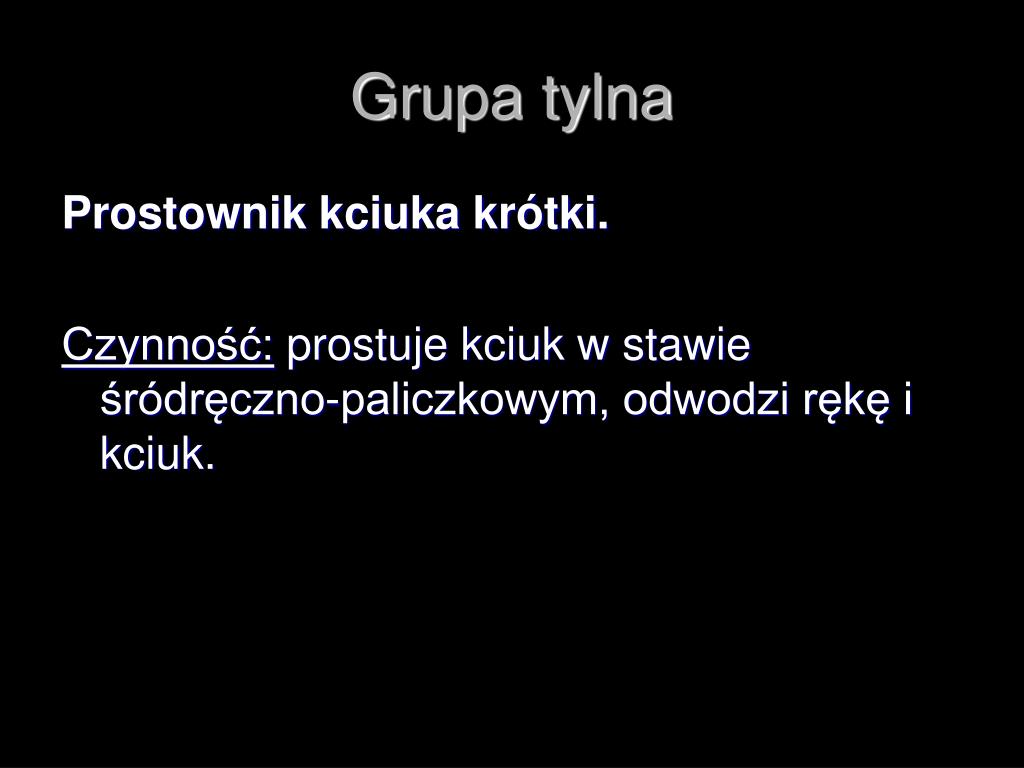 Grupa tylna

Prostownik kciuka krótki.

Czynność: prostuje kciuk w stawie śródręczno-paliczkowym, odwodzi rękę i kciuk.